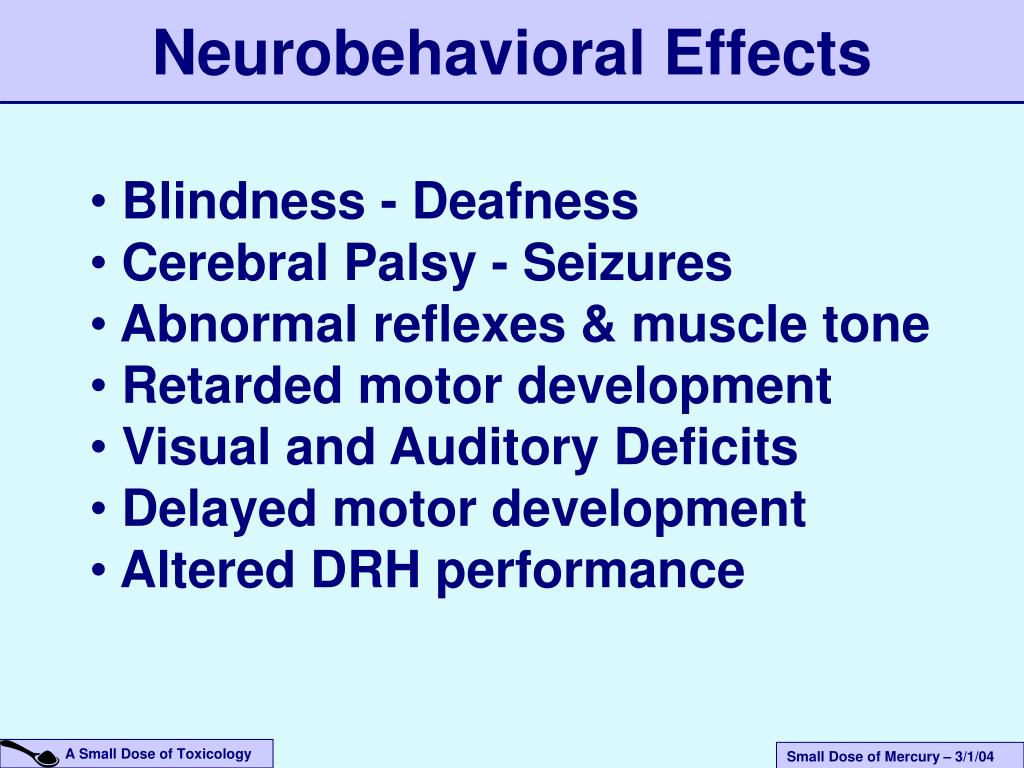 Neurobehavioral Effects

• Blindness - Deafness
• Cerebral Palsy - Seizures
• Abnormal reflexes & muscle tone
• Retarded motor development
• Visual and Auditory Deficits
• Delayed motor development
• Altered DRH performance

A Small Dose of Toxicology

Small Dose of Mercury – 3/1/04